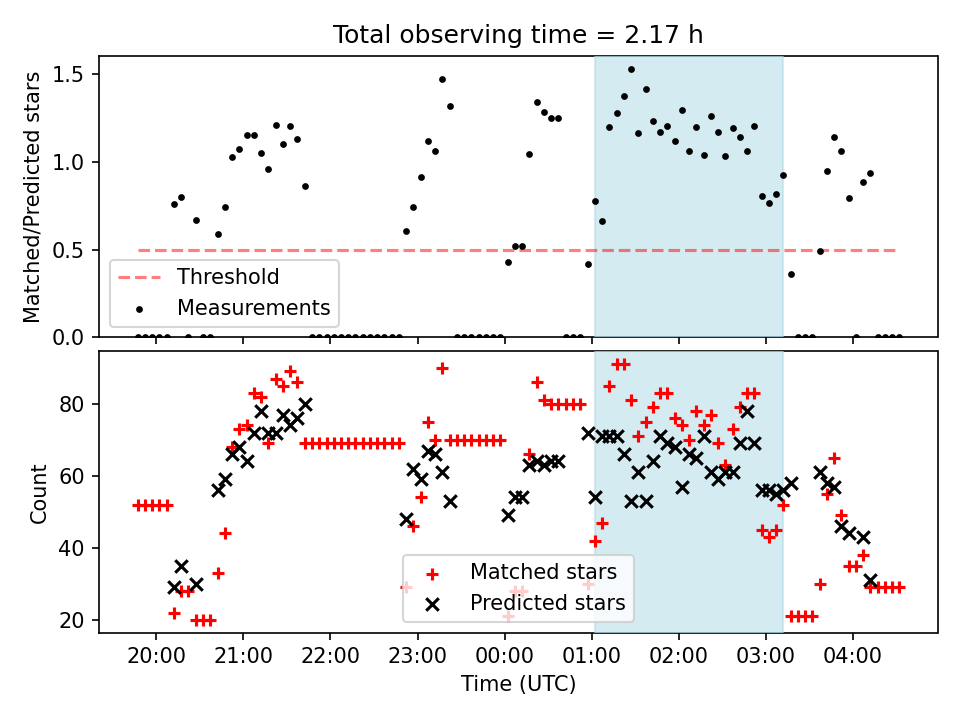 Total observing time = 2.17 h

Matched/Predicted stars

1.5
1.0
0.5
0.0

Threshold
Measurements

Count

80
60
40
20

Matched stars
Predicted stars

20:00
21:00
22:00
23:00
00:00
01:00
02:00
03:00
04:00

Time (UTC)